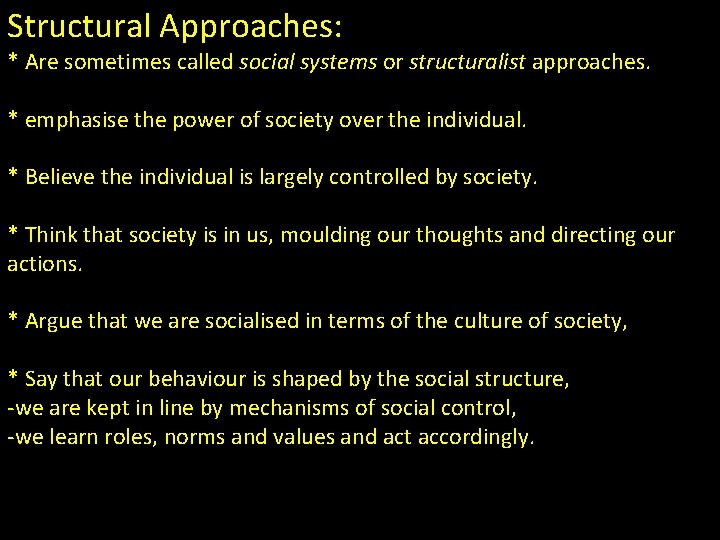 Structural Approaches:
* Are sometimes called social systems or structuralist approaches.

* emphasise the power of society over the individual.

* Believe the individual is largely controlled by society.

* Think that society is in us, moulding our thoughts and directing our actions.

* Argue that we are socialised in terms of the culture of society,

* Say that our behaviour is shaped by the social structure,
-we are kept in line by mechanisms of social control,
-we learn roles, norms and values and act accordingly.